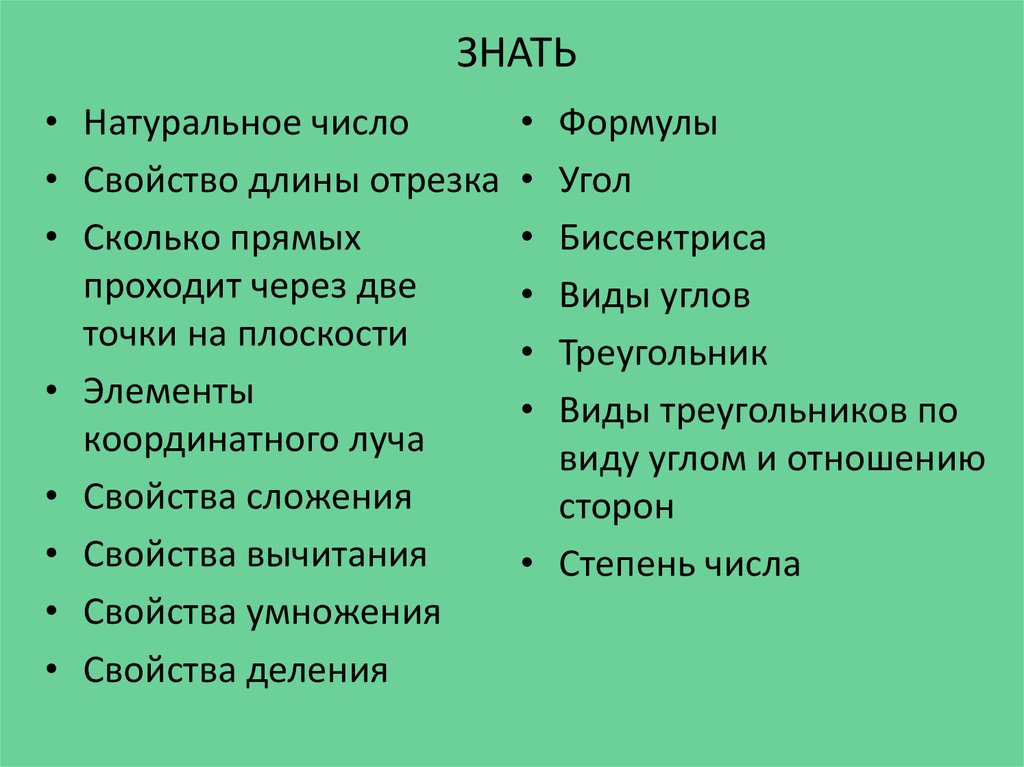 ЗНАТЬ

• Натуральное число
• Свойство длины отрезка
• Сколько прямых проходит через две точки на плоскости
• Элементы координатного луча
• Свойства сложения
• Свойства вычитания
• Свойства умножения
• Свойства деления

• Формулы
• Угол
• Биссектриса
• Виды углов
• Треугольник
• Виды треугольников по виду углом и отношению сторон
• Степень числа